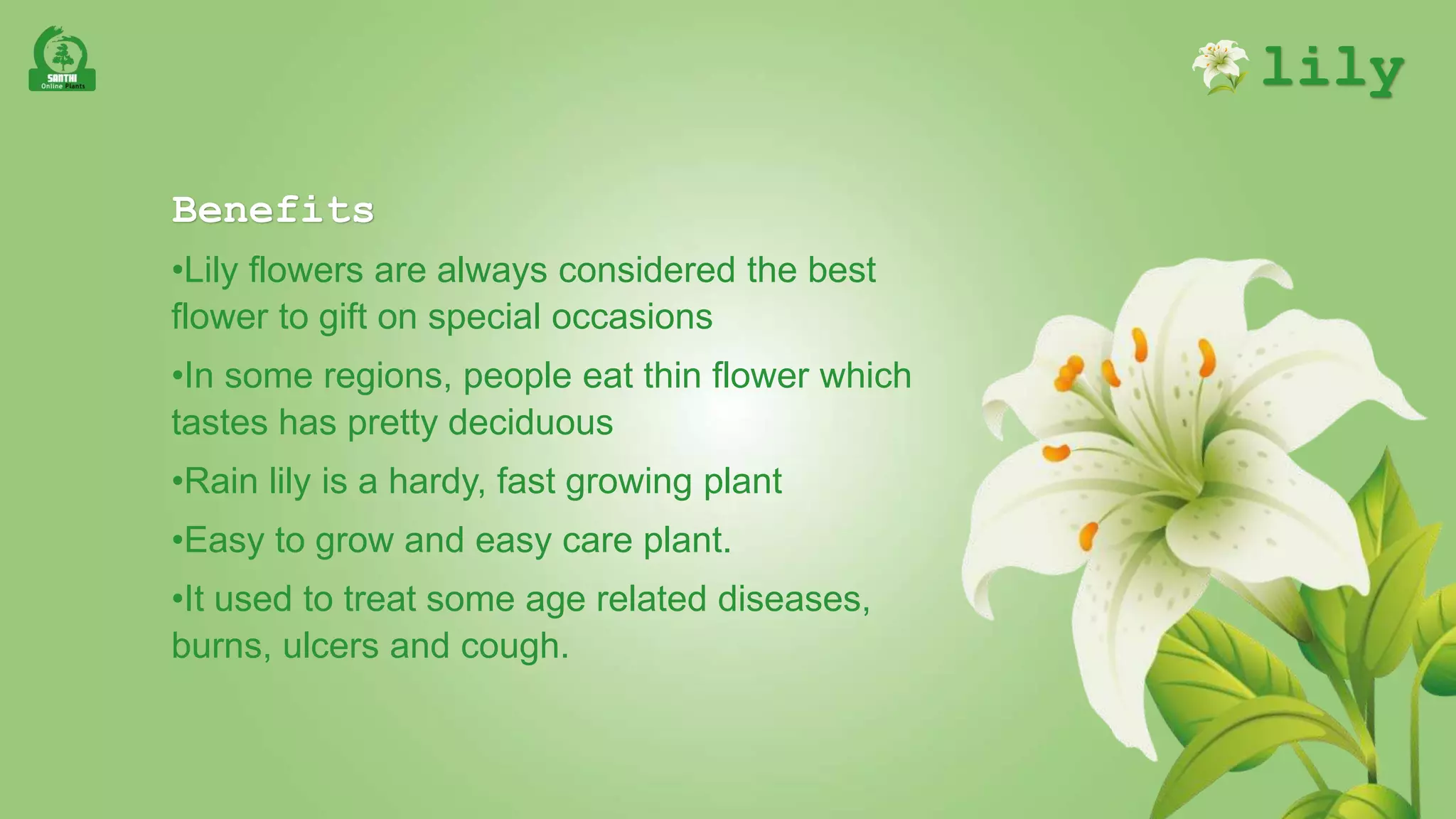 SANTHI Online Plants

lily

Benefits

•Lily flowers are always considered the best flower to gift on special occasions

•In some regions, people eat thin flower which tastes has pretty deciduous

•Rain lily is a hardy, fast growing plant

•Easy to grow and easy care plant.

•It used to treat some age related diseases, burns, ulcers and cough.